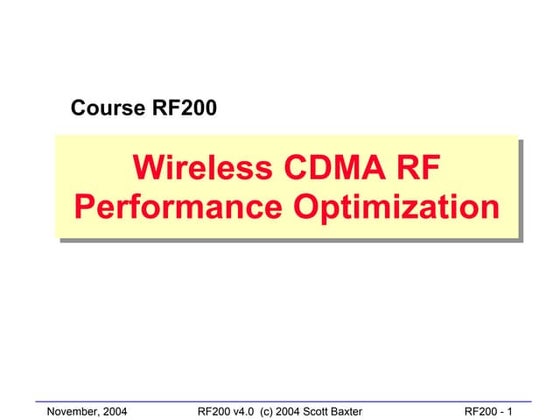 Course RF200

Wireless CDMA RF Performance Optimization

November, 2004    RF200 v4.0 (c) 2004 Scott Baxter    RF200 - 1